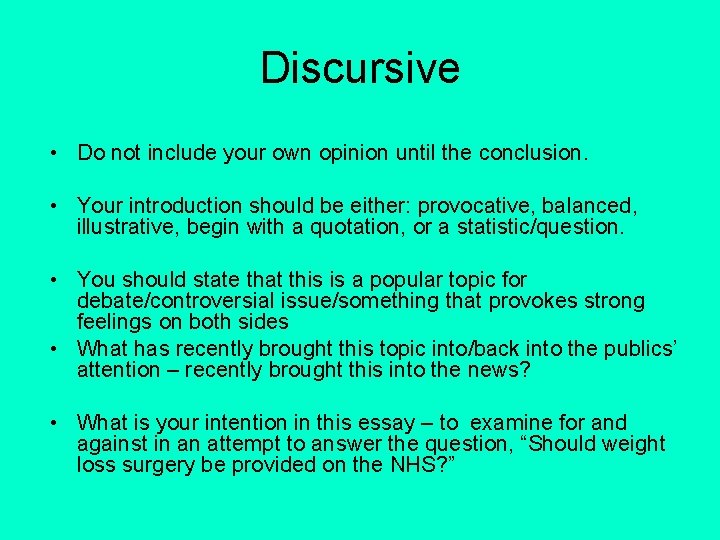 Discursive

• Do not include your own opinion until the conclusion.

• Your introduction should be either: provocative, balanced, illustrative, begin with a quotation, or a statistic/question.

• You should state that this is a popular topic for debate/controversial issue/something that provokes strong feelings on both sides
• What has recently brought this topic into/back into the publics' attention – recently brought this into the news?

• What is your intention in this essay – to examine for and against in an attempt to answer the question, "Should weight loss surgery be provided on the NHS?"